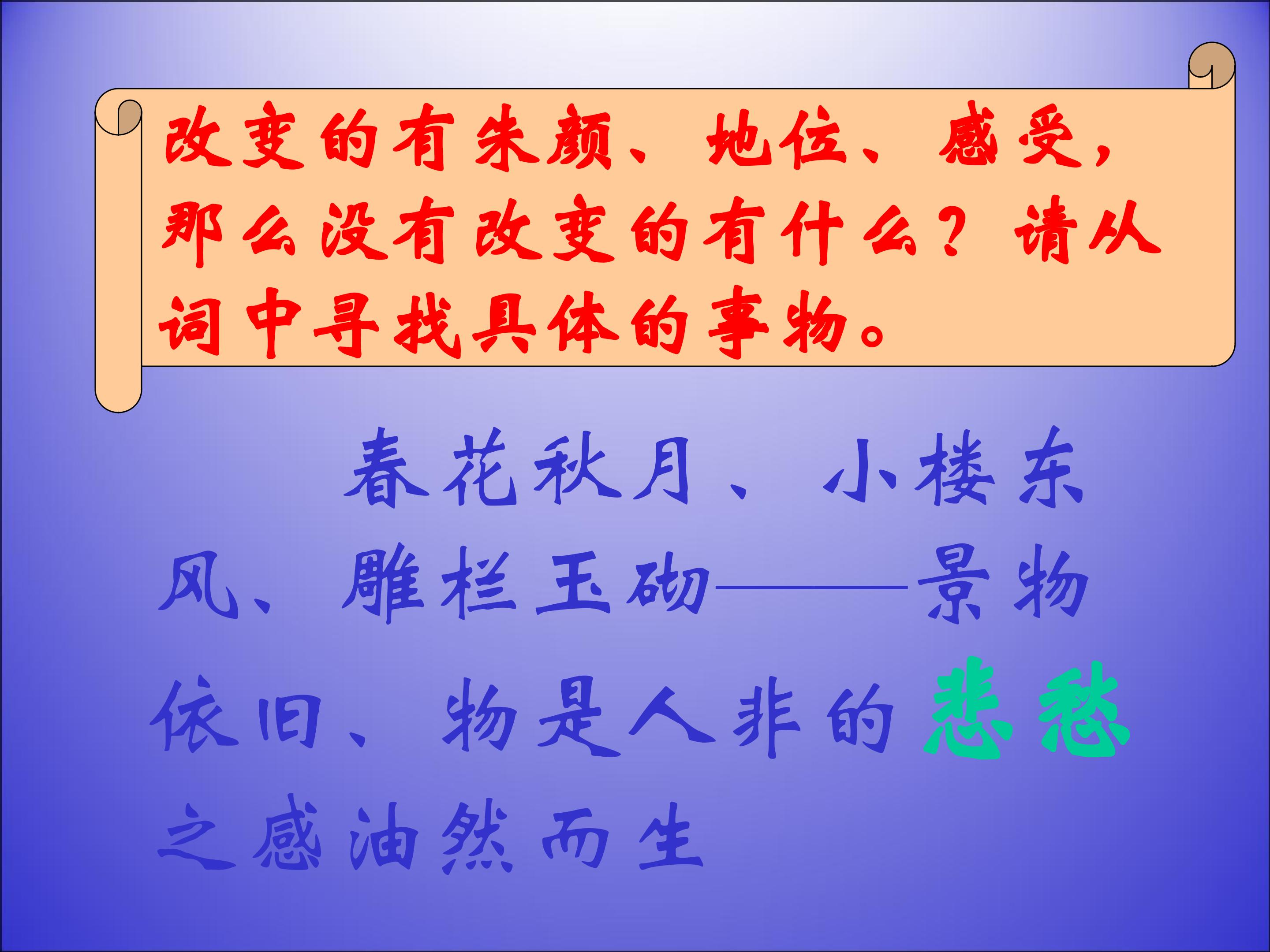 改变的有朱颜、地位、感受，那么没有改变的有什么？请从词中寻找具体的事物。

春花秋月、小楼东风、雕栏玉砌———景物依旧、物是人非的悲愁之感油然而生